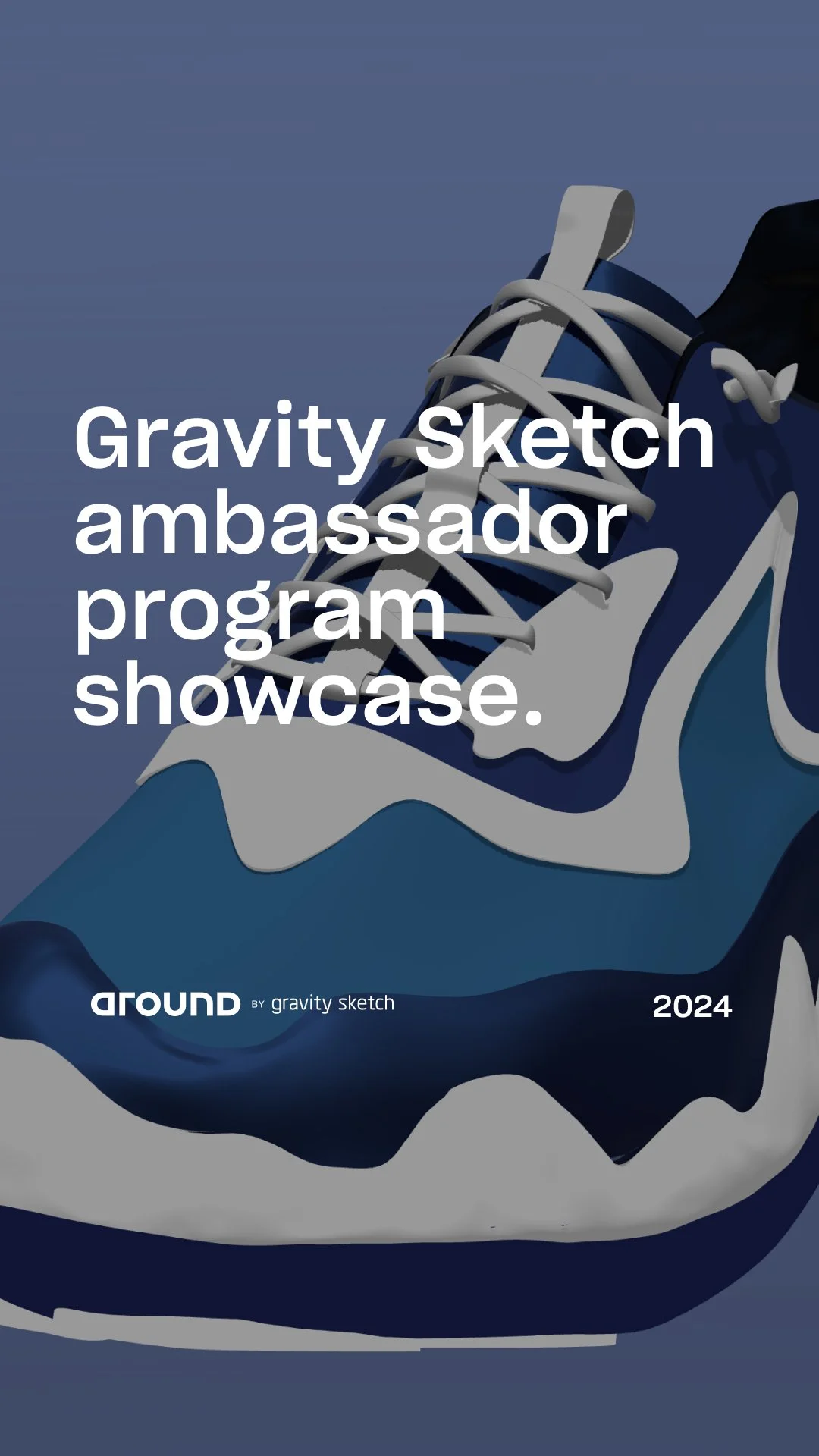 Gravity Sketch ambassador program showcase.

around BY gravity sketch

2024